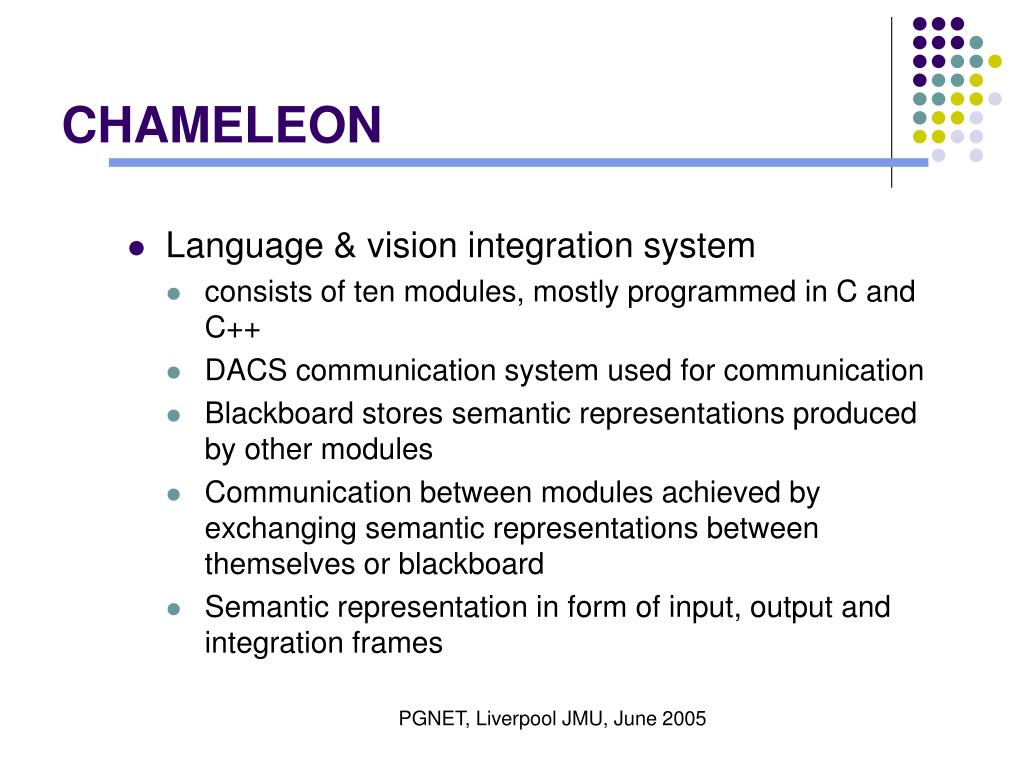 CHAMELEON

- Language & vision integration system
  - consists of ten modules, mostly programmed in C and C++
  - DACS communication system used for communication
  - Blackboard stores semantic representations produced by other modules
  - Communication between modules achieved by exchanging semantic representations between themselves or blackboard
  - Semantic representation in form of input, output and integration frames

PGNET, Liverpool JMU, June 2005